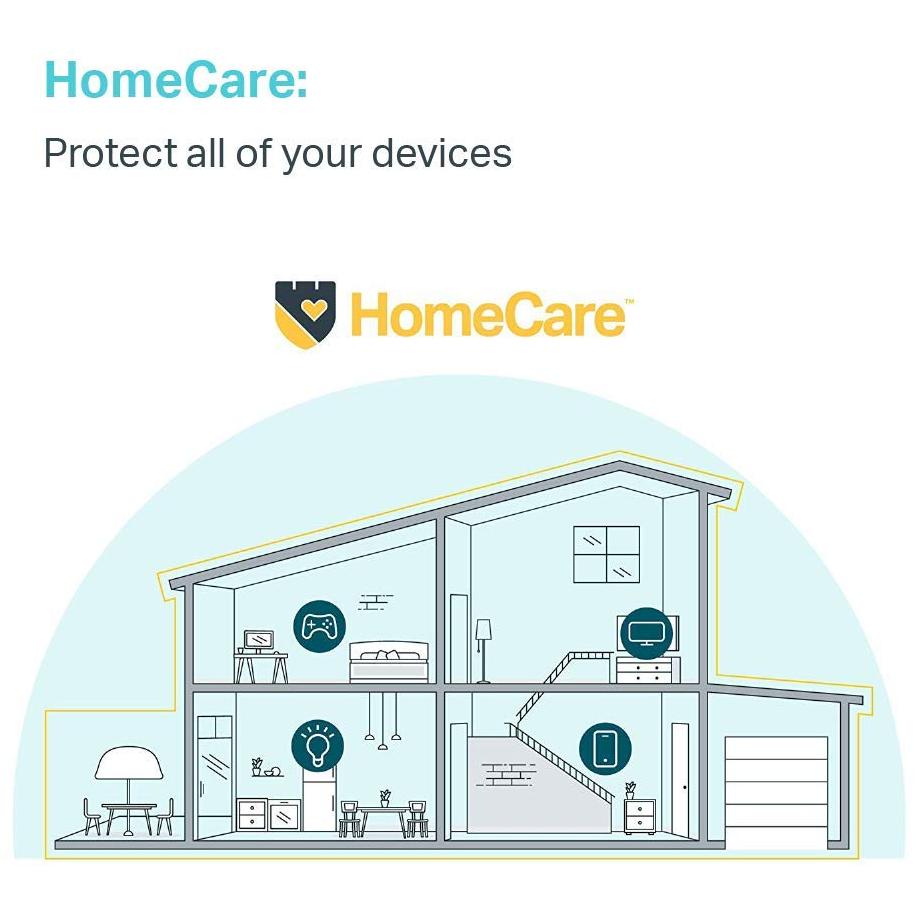 HomeCare:

Protect all of your devices

HomeCare™